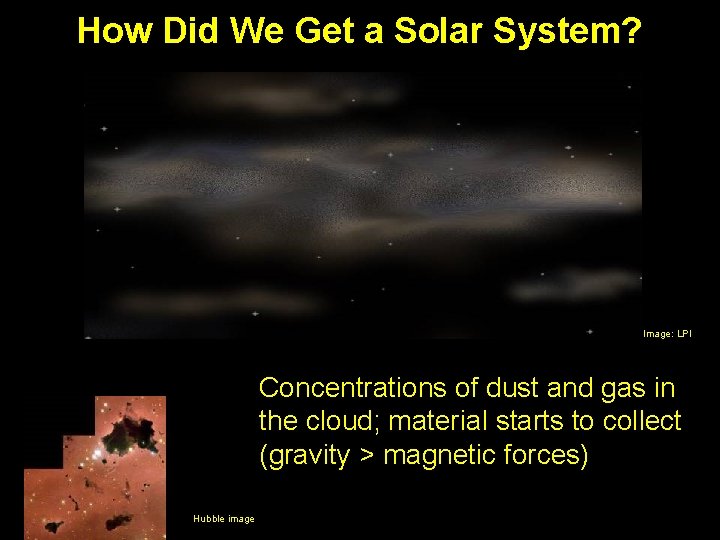 How Did We Get a Solar System?

Image: LPI

Concentrations of dust and gas in the cloud; material starts to collect (gravity > magnetic forces)

Hubble image